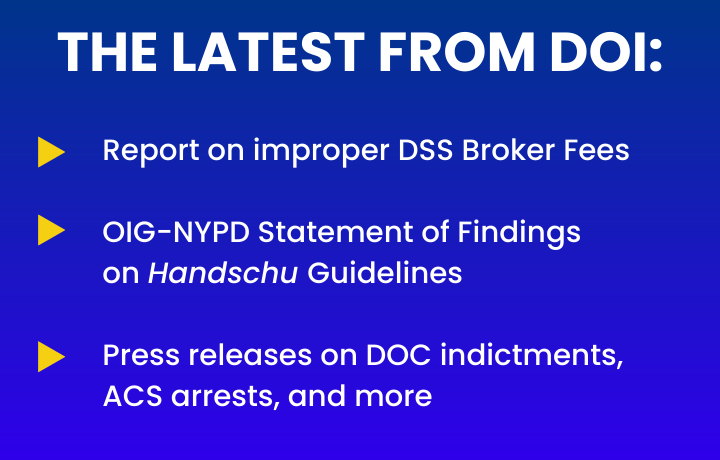 THE LATEST FROM DOI:

Report on improper DSS Broker Fees

OIG-NYPD Statement of Findings on Handschu Guidelines

Press releases on DOC indictments, ACS arrests, and more